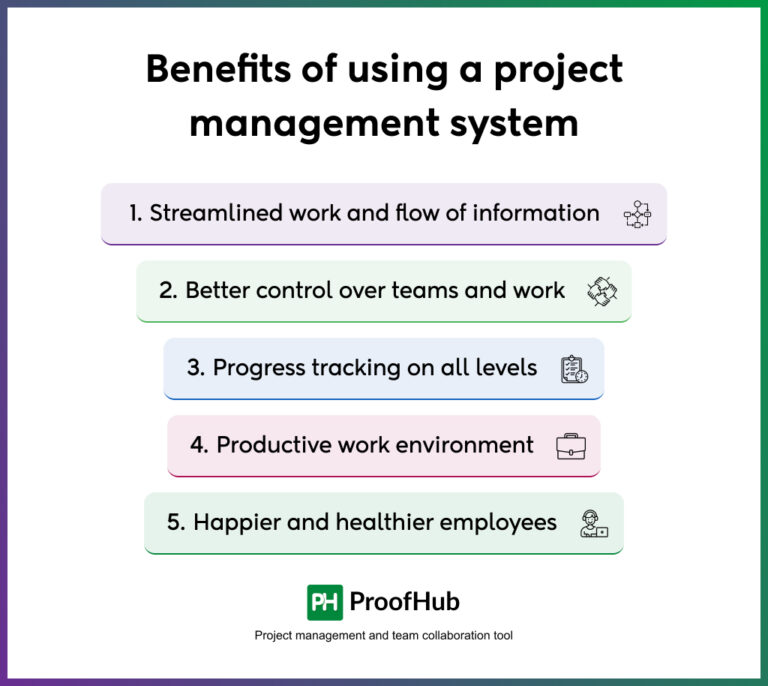 Benefits of using a project management system

1. Streamlined work and flow of information

2. Better control over teams and work

3. Progress tracking on all levels

4. Productive work environment

5. Happier and healthier employees

PH ProofHub

Project management and team collaboration tool